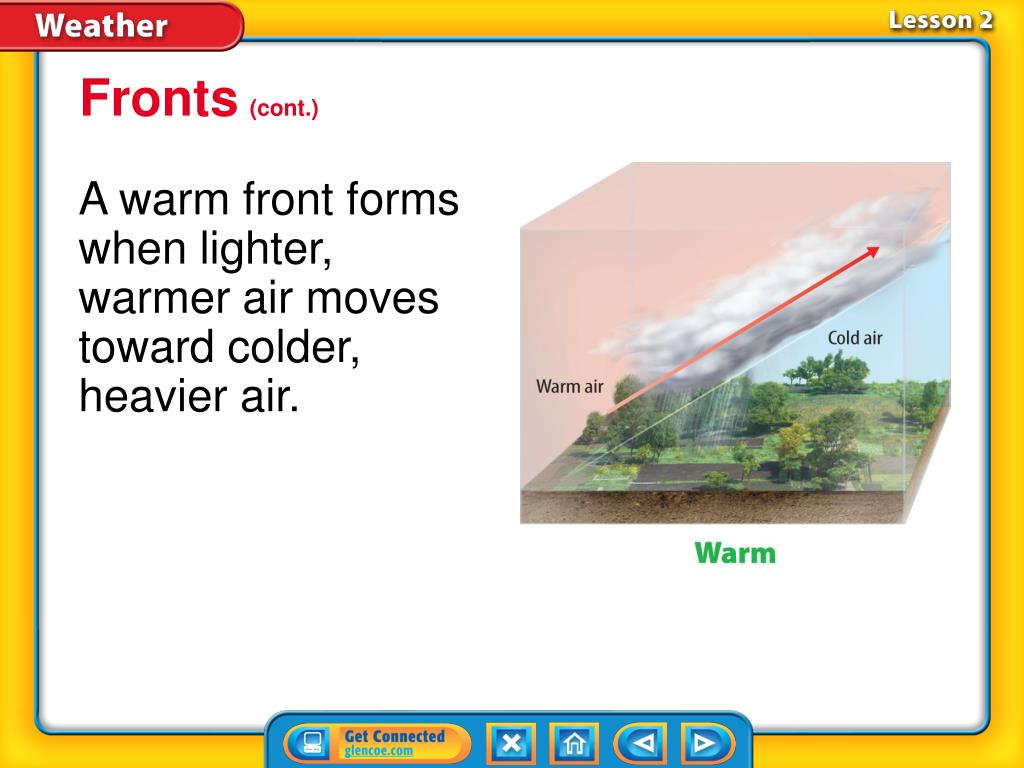 Weather

Lesson 2

Fronts (cont.)

A warm front forms when lighter, warmer air moves toward colder, heavier air.

Cold air

Warm air

Warm

Get Connected
glencoe.com